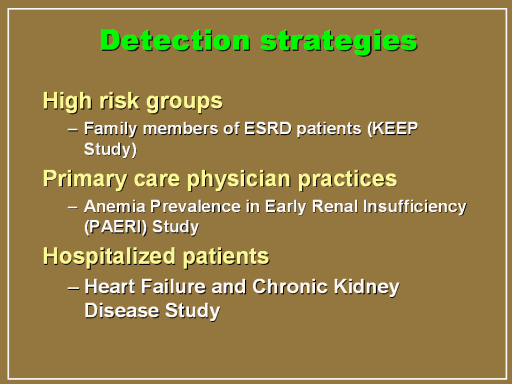 Detection strategies

High risk groups

– Family members of ESRD patients (KEEP Study)

Primary care physician practices

– Anemia Prevalence in Early Renal Insufficiency (PAERI) Study

Hospitalized patients

– Heart Failure and Chronic Kidney Disease Study